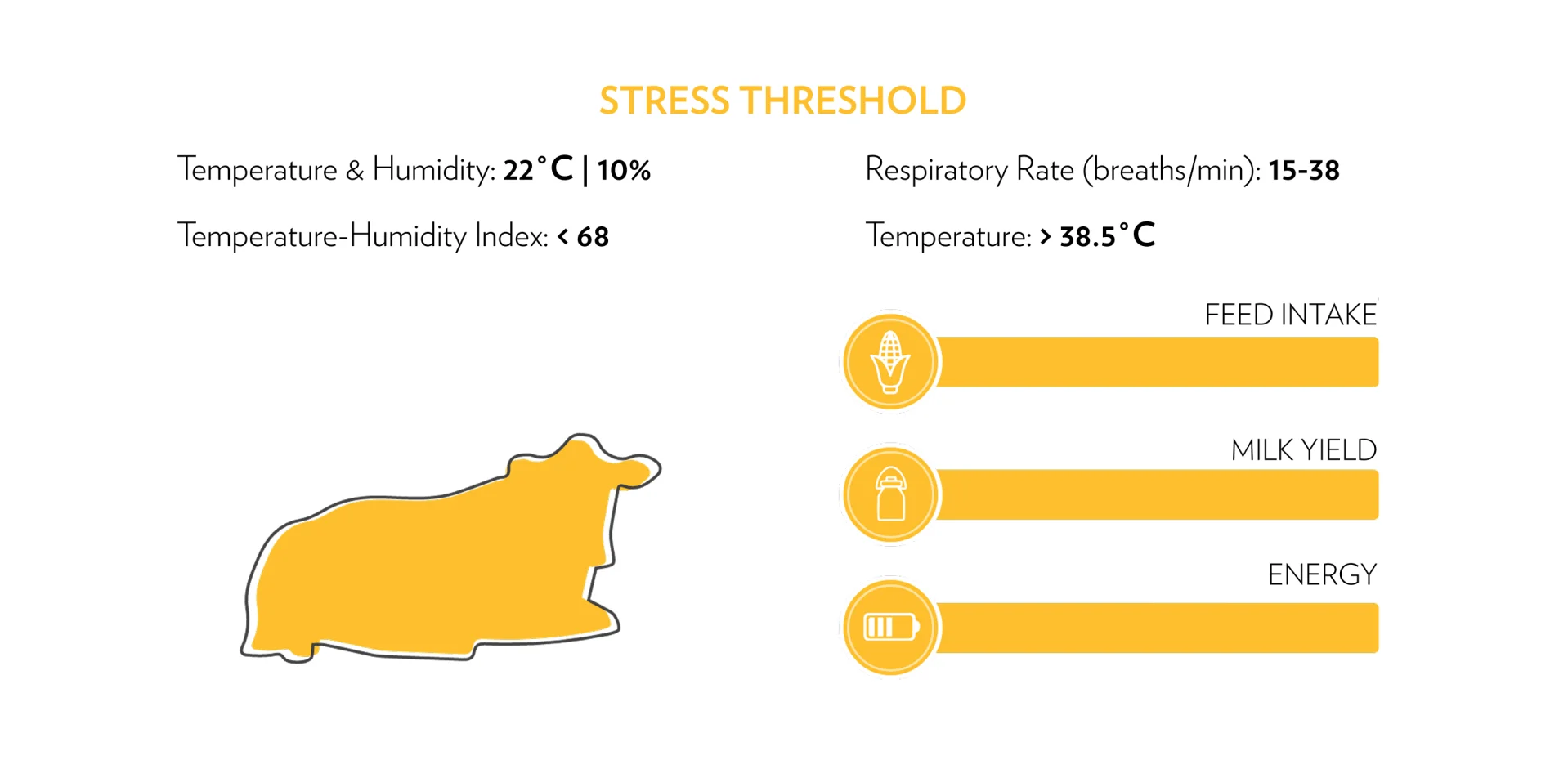 STRESS THRESHOLD

Temperature & Humidity: 22°C | 10%

Temperature-Humidity Index: < 68

Respiratory Rate (breaths/min): 15-38

Temperature: > 38.5°C

FEED INTAKE

MILK YIELD

ENERGY